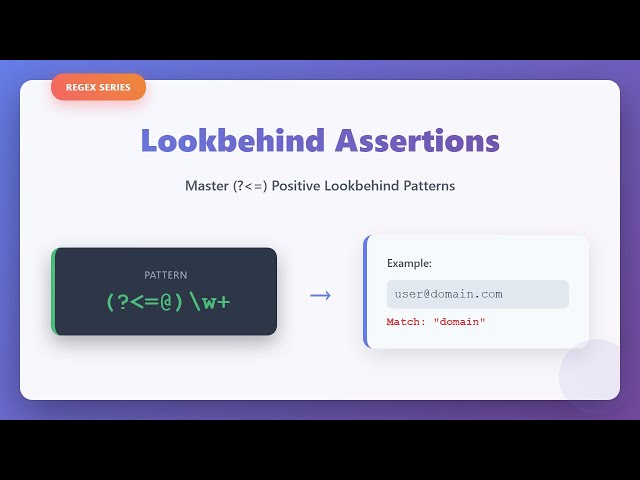 REGEX SERIES

Lookbehind Assertions

Master (?<=) Positive Lookbehind Patterns

PATTERN

(?<=@)\w+

→

Example:

user@domain.com

Match: "domain"